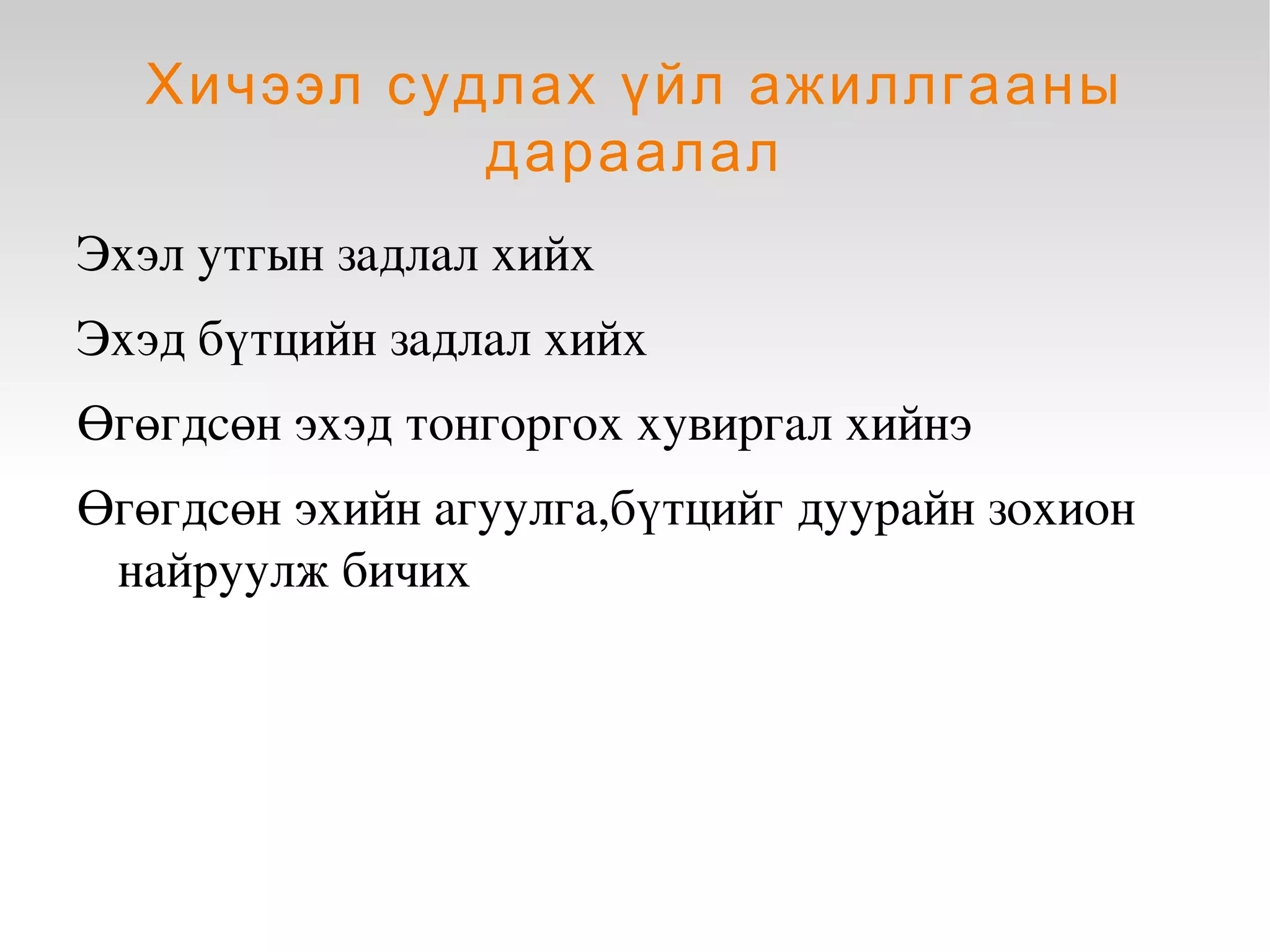 Хичээл судлах үйл ажиллгааны дараалал

Эхэл утгын задлал хийх

Эхэд бүтцийн задлал хийх

Өгөгдсөн эхэд тонгоргох хувиргал хийнэ

Өгөгдсөн эхийн агуулга,бүтцийг дуурайн зохион найруулж бичих